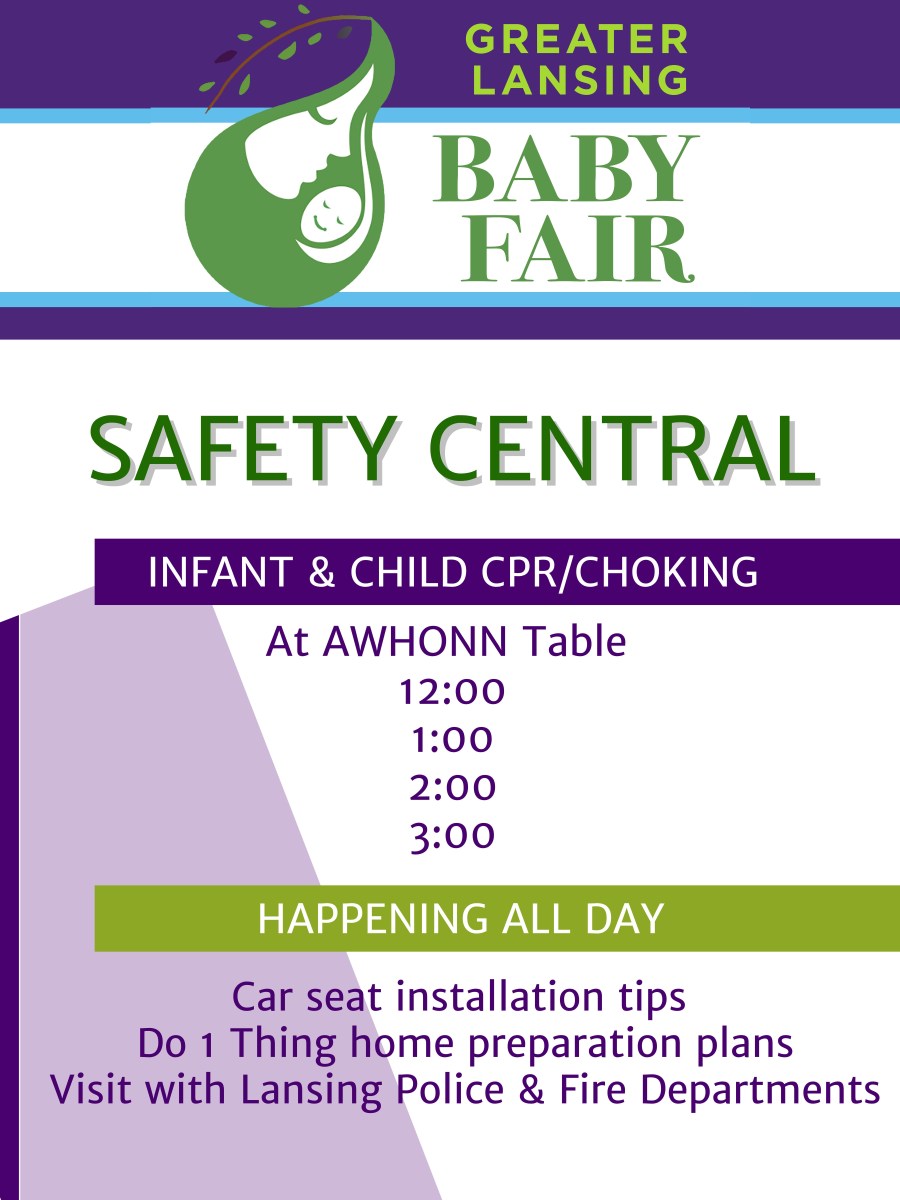 GREATER LANSING
BABY FAIR

SAFETY CENTRAL

INFANT & CHILD CPR/CHOKING

At AWHONN Table
12:00
1:00
2:00
3:00

HAPPENING ALL DAY

Car seat installation tips
Do 1 Thing home preparation plans
Visit with Lansing Police & Fire Departments